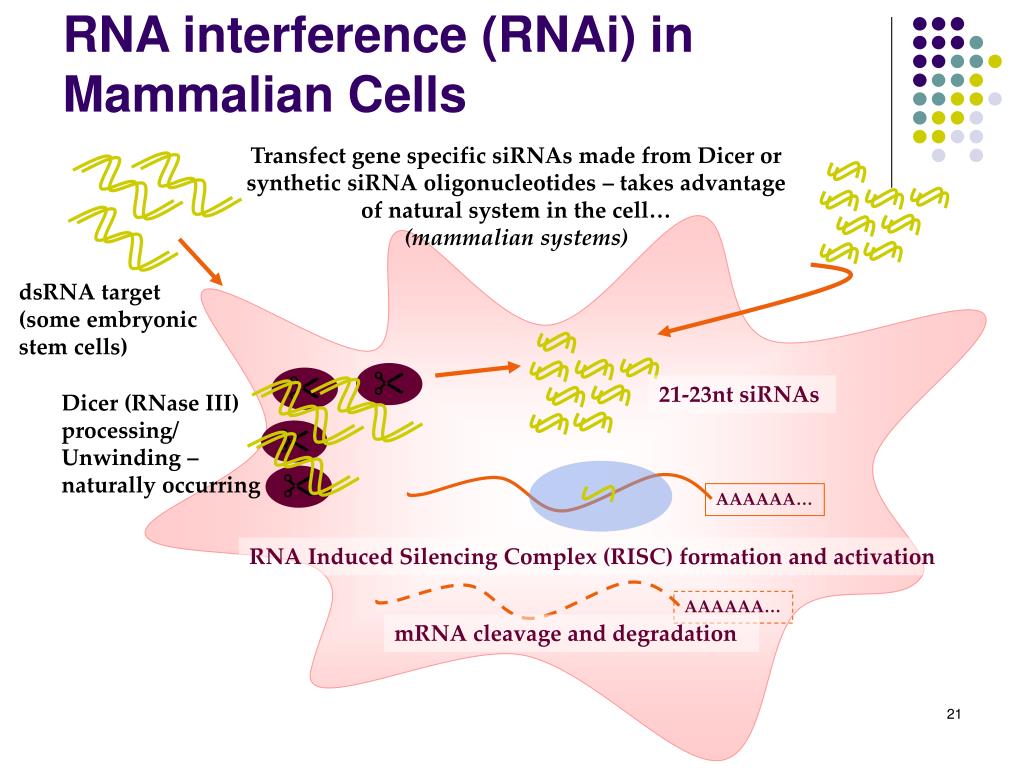 RNA interference (RNAi) in Mammalian Cells

Transfect gene specific siRNAs made from Dicer or synthetic siRNA oligonucleotides – takes advantage of natural system in the cell…
(mammalian systems)

dsRNA target
(some embryonic stem cells)

Dicer (RNase III) processing/
Unwinding –
naturally occurring

21-23nt siRNAs

AAAAAA…

RNA Induced Silencing Complex (RISC) formation and activation

AAAAAA…

mRNA cleavage and degradation

21